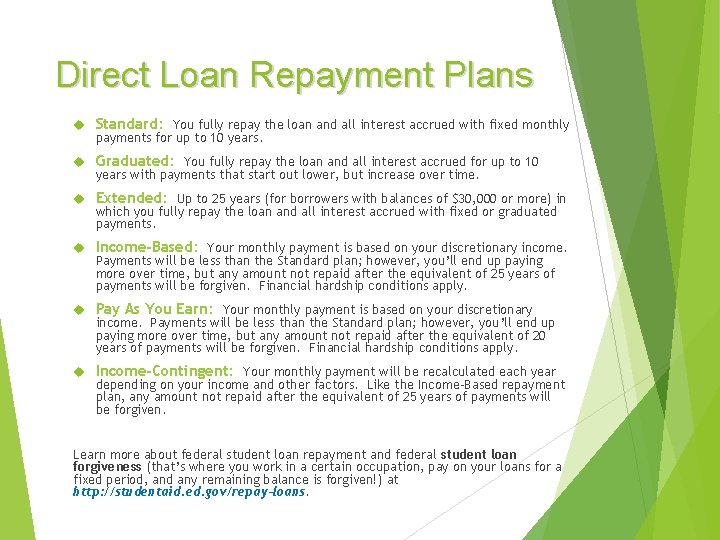 Direct Loan Repayment Plans

Standard: You fully repay the loan and all interest accrued with fixed monthly payments for up to 10 years.

Graduated: You fully repay the loan and all interest accrued for up to 10 years with payments that start out lower, but increase over time.

Extended: Up to 25 years (for borrowers with balances of $30,000 or more) in which you fully repay the loan and all interest accrued with fixed or graduated payments.

Income-Based: Your monthly payment is based on your discretionary income. Payments will be less than the Standard plan; however, you'll end up paying more over time, but any amount not repaid after the equivalent of 25 years of payments will be forgiven. Financial hardship conditions apply.

Pay As You Earn: Your monthly payment is based on your discretionary income. Payments will be less than the Standard plan; however, you'll end up paying more over time, but any amount not repaid after the equivalent of 20 years of payments will be forgiven. Financial hardship conditions apply.

Income-Contingent: Your monthly payment will be recalculated each year depending on your income and other factors. Like the Income-Based repayment plan, any amount not repaid after the equivalent of 25 years of payments will be forgiven.

Learn more about federal student loan repayment and federal student loan forgiveness (that's where you work in a certain occupation, pay on your loans for a fixed period, and any remaining balance is forgiven!) at http://studentaid.ed.gov/repay-loans.